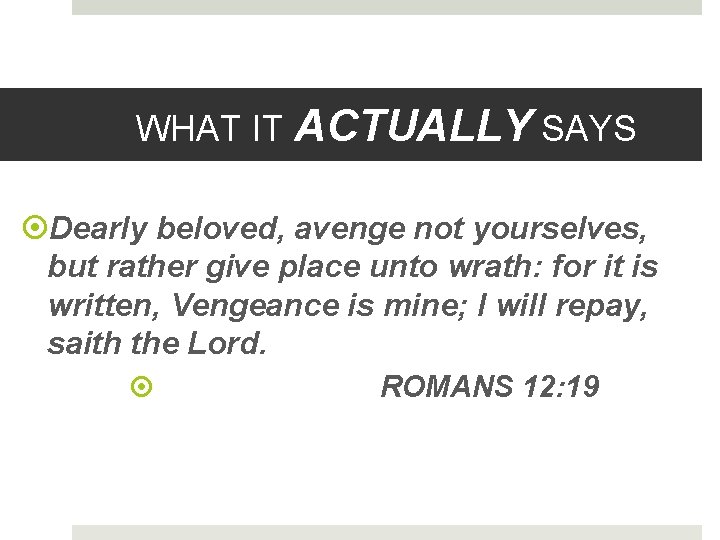 WHAT IT ACTUALLY SAYS

Dearly beloved, avenge not yourselves, but rather give place unto wrath: for it is written, Vengeance is mine; I will repay, saith the Lord.

ROMANS 12:19